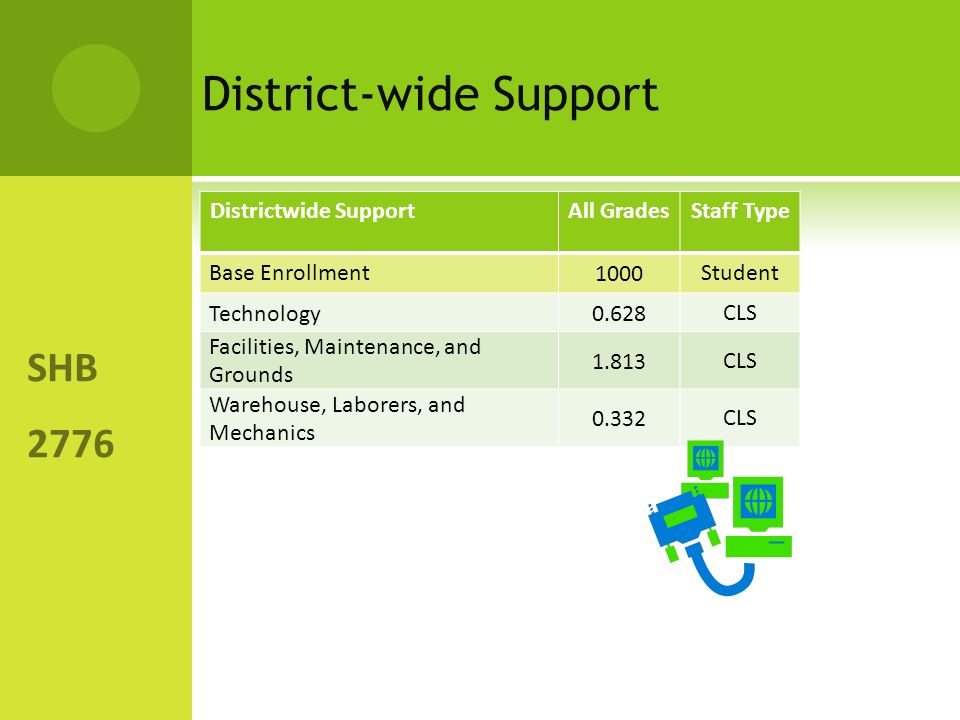 District-wide Support

SHB

2776

| Districtwide Support | All Grades | Staff Type |
|---|---|---|
| Base Enrollment | 1000 | Student |
| Technology | 0.628 | CLS |
| Facilities, Maintenance, and Grounds | 1.813 | CLS |
| Warehouse, Laborers, and Mechanics | 0.332 | CLS |